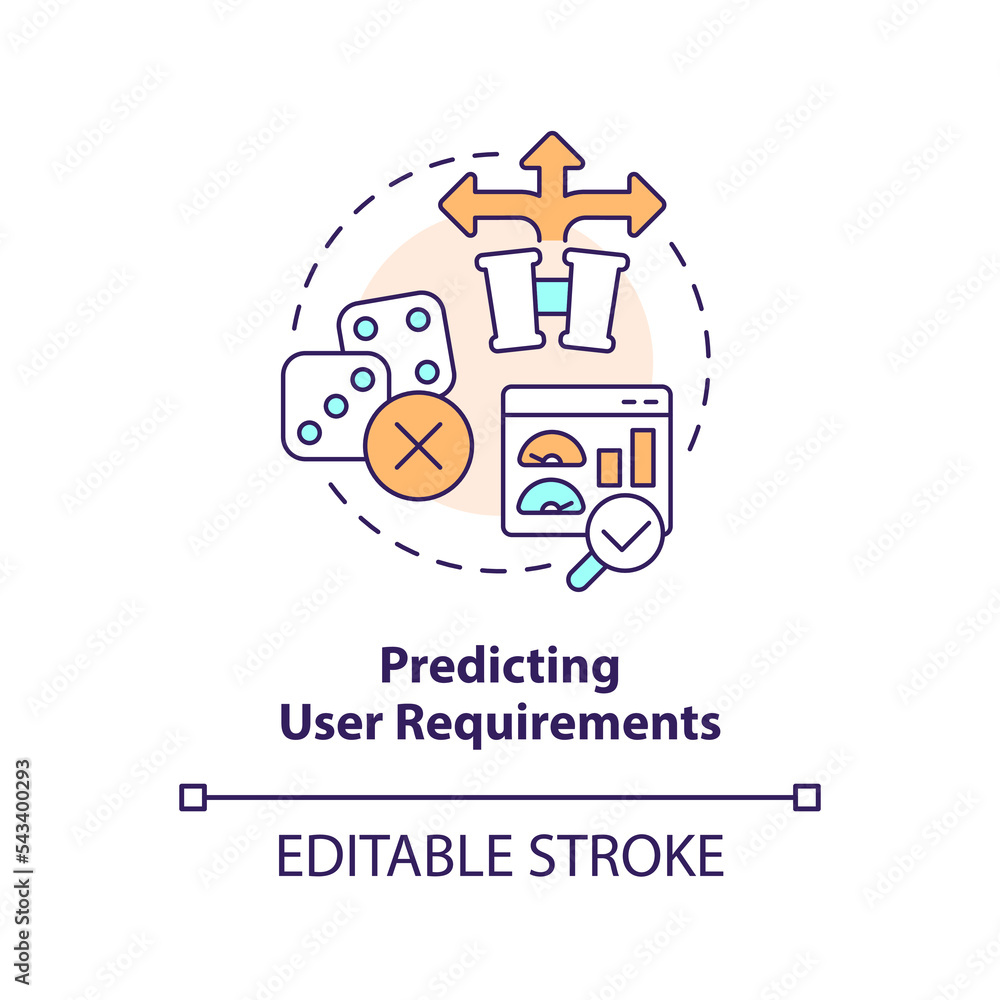 Predicting
User Requirements

EDITABLE STROKE

Adobe Stock | #543400293